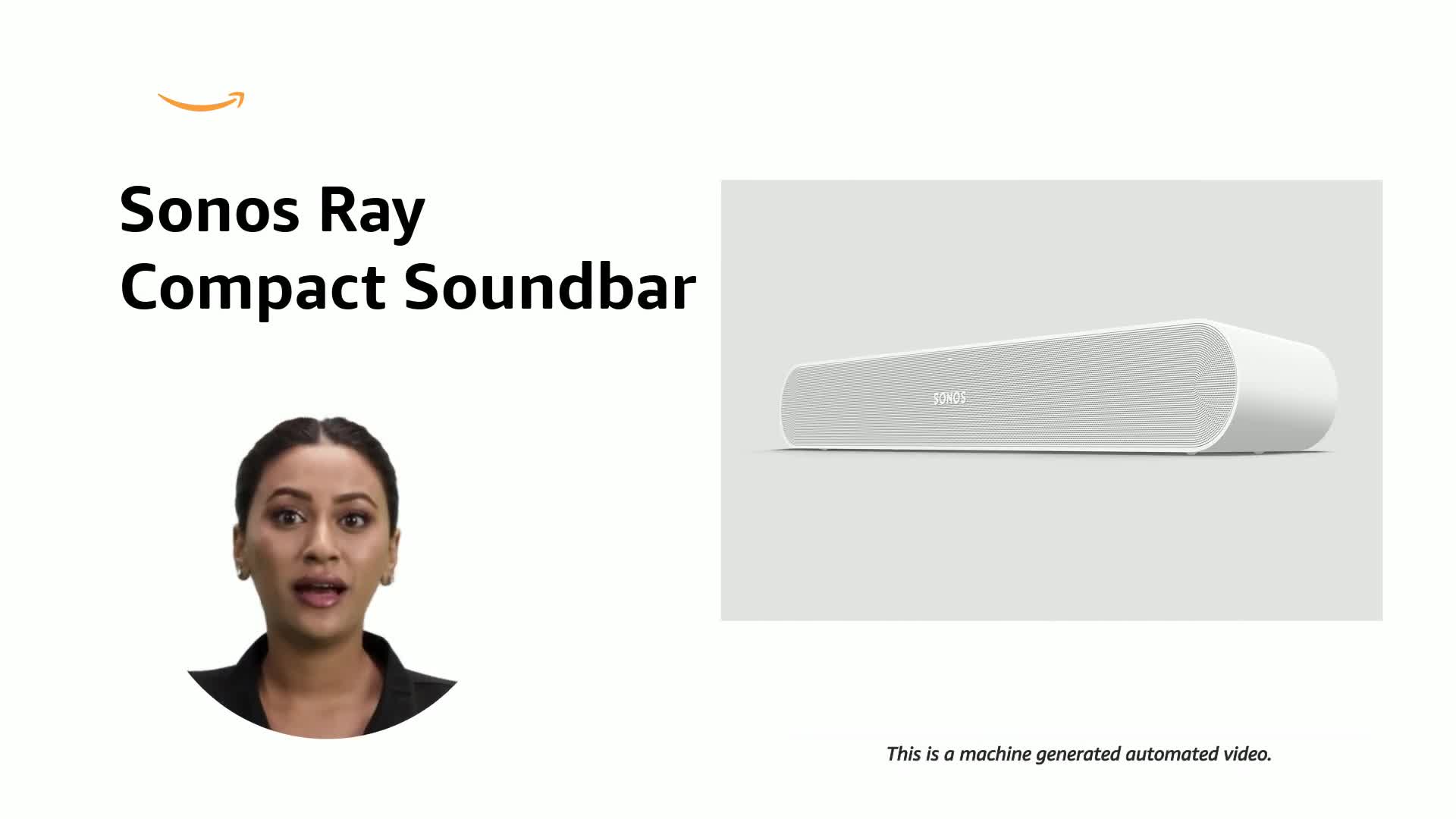 Sonos Ray
Compact Soundbar

SONOS

This is a machine generated automated video.